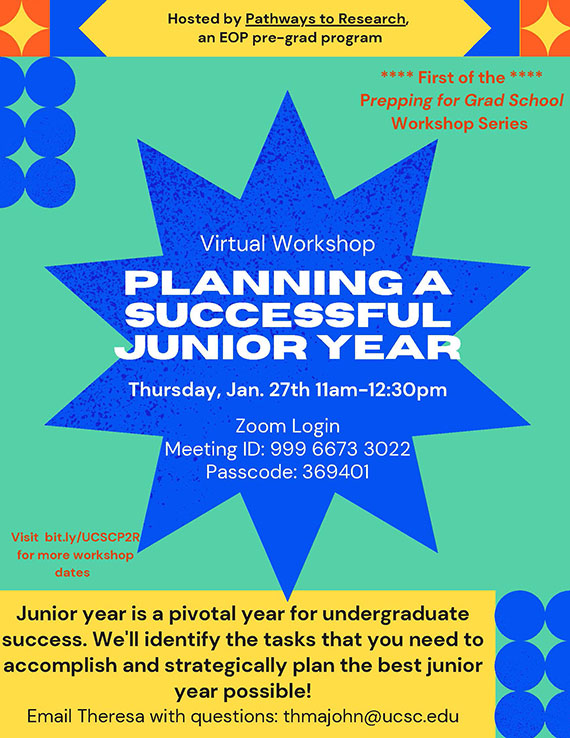 Hosted by Pathways to Research, an EOP pre-grad program

**** First of the ****
Prepping for Grad School
Workshop Series

Virtual Workshop

PLANNING A SUCCESSFUL JUNIOR YEAR

Thursday, Jan. 27th 11am-12:30pm

Zoom Login
Meeting ID: 999 6673 3022
Passcode: 369401

Visit bit.ly/UCSCP2R for more workshop dates

Junior year is a pivotal year for undergraduate success. We'll identify the tasks that you need to accomplish and strategically plan the best junior year possible!

Email Theresa with questions: thmajohn@ucsc.edu